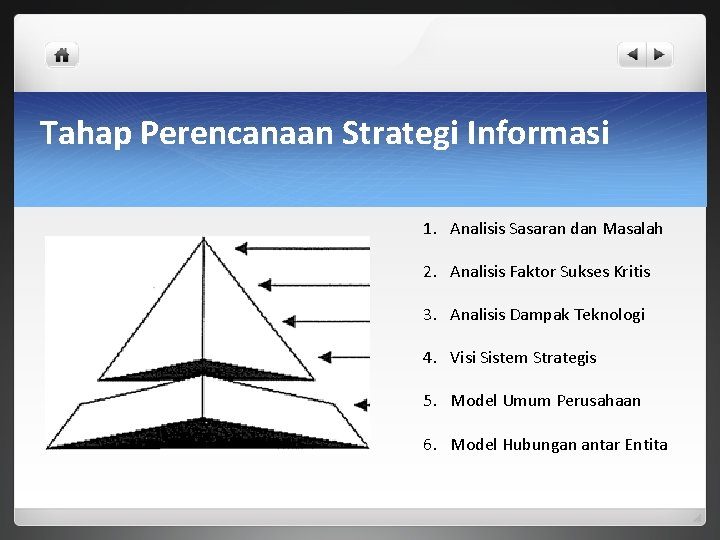 Tahap Perencanaan Strategi Informasi

1. Analisis Sasaran dan Masalah
2. Analisis Faktor Sukses Kritis
3. Analisis Dampak Teknologi
4. Visi Sistem Strategis
5. Model Umum Perusahaan
6. Model Hubungan antar Entita